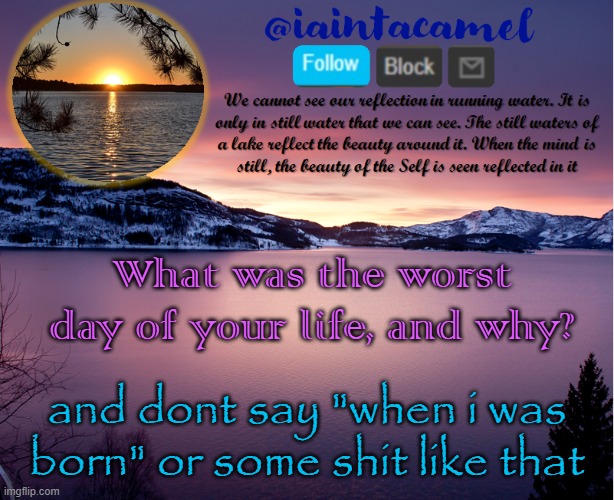 @iaintacamel

Follow Block

We cannot see our reflection in running water. It is only in still water that we can see. The still waters of a lake reflect the beauty around it. When the mind is still, the beauty of the Self is seen reflected in it

What was the worst day of your life, and why?

and dont say "when i was born" or some shit like that

imgflip.com